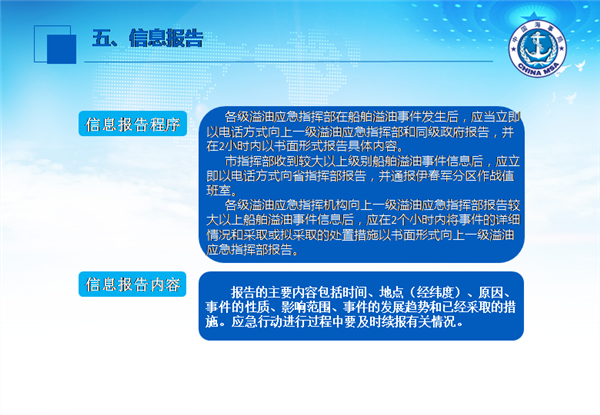 五、信息报告

中国海事局
CHINA MSA

信息报告程序

各级溢油应急指挥部在船舶溢油事件发生后，应当立即以电话方式向上一级溢油应急指挥部和同级政府报告，并在2小时内以书面形式报告具体内容。

市指挥部收到较大以上级别船舶溢油事件信息后，应立即以电话方式向省指挥部报告，并通报伊春军分区作战值班室。

各级溢油应急指挥机构向上一级溢油应急指挥部报告较大以上船舶溢油事件信息后，应在2个小时内将事件的详细情况和采取或拟采取的处置措施以书面形式向上一级溢油应急指挥部报告。

信息报告内容

报告的主要内容包括时间、地点（经纬度）、原因、事件的性质、影响范围、事件的发展趋势和已经采取的措施。应急行动进行过程中要及时续报有关情况。